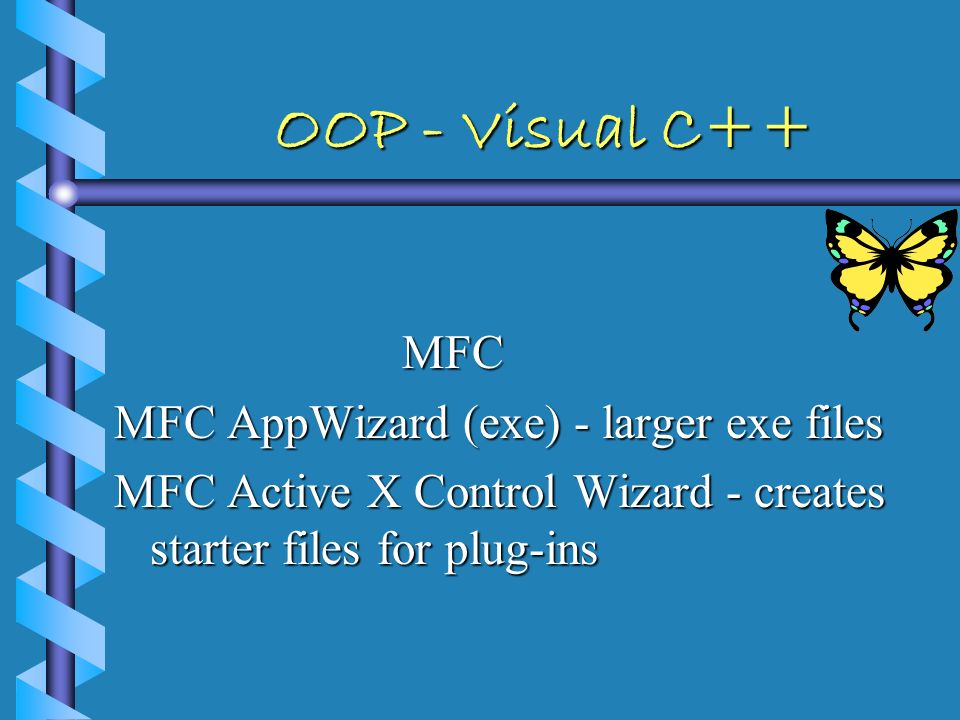 OOP - Visual C++

MFC

MFC AppWizard (exe) - larger exe files

MFC Active X Control Wizard - creates starter files for plug-ins